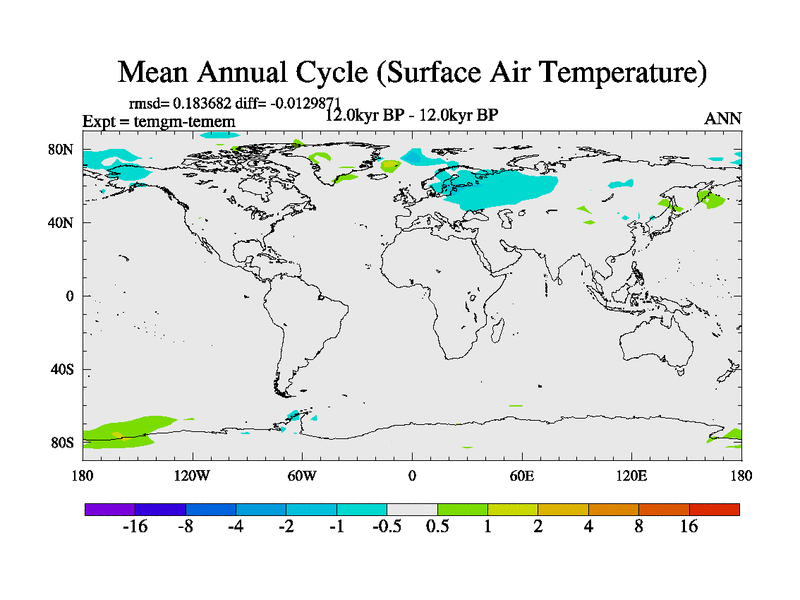 Mean Annual Cycle (Surface Air Temperature)

rmsd= 0.183682 diff= -0.0129871
Expt = temgm-temem
12.0kyr BP - 12.0kyr BP
ANN

80N
40N
0
40S
80S

180
120W
60W
0
60E
120E
180

-16
-8
-4
-2
-1
-0.5
0.5
1
2
4
8
16